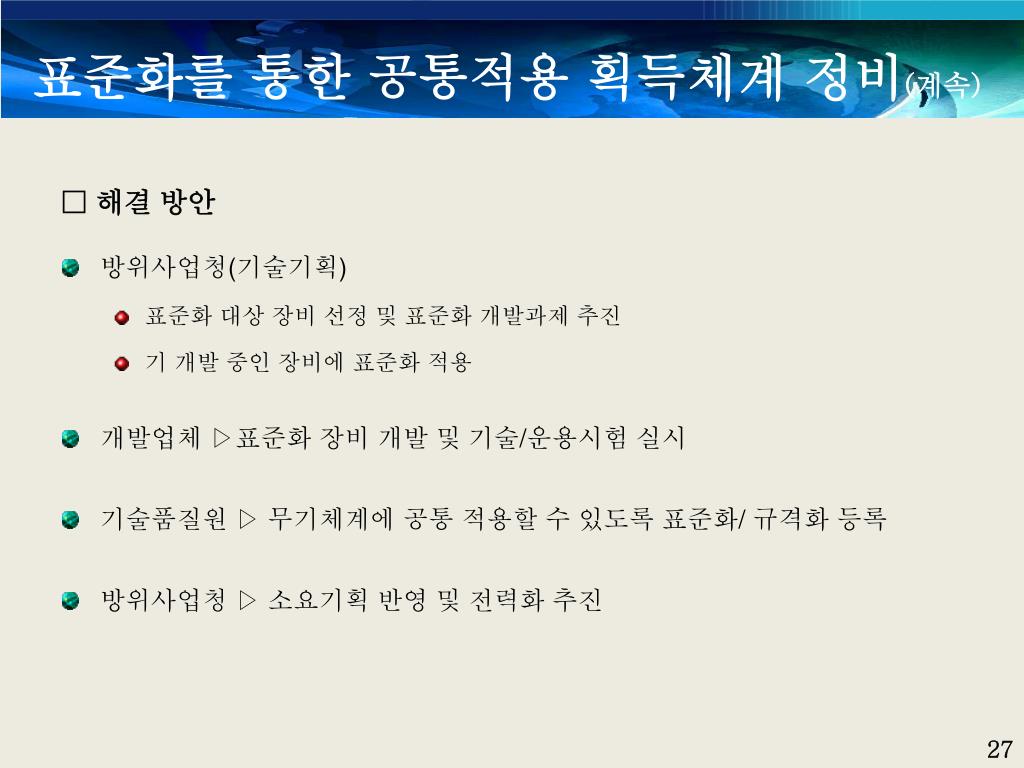 표준화를 통한 공통적용 획득체계 정비(계속)

□ 해결 방안

방위사업청(기술기획)

표준화 대상 장비 선정 및 표준화 개발과제 추진

기 개발 중인 장비에 표준화 적용

개발업체 ▷표준화 장비 개발 및 기술/운용시험 실시

기술품질원 ▷ 무기체계에 공통 적용할 수 있도록 표준화/ 규격화 등록

방위사업청 ▷ 소요기획 반영 및 전력화 추진

27